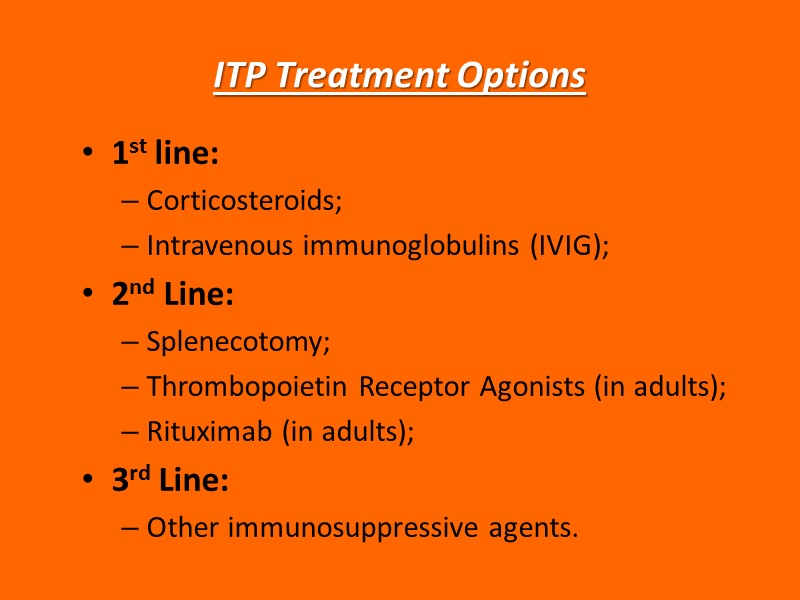 ITP Treatment Options

• 1st line:
– Corticosteroids;
– Intravenous immunoglobulins (IVIG);
• 2nd Line:
– Splenecotomy;
– Thrombopoietin Receptor Agonists (in adults);
– Rituximab (in adults);
• 3rd Line:
– Other immunosuppressive agents.